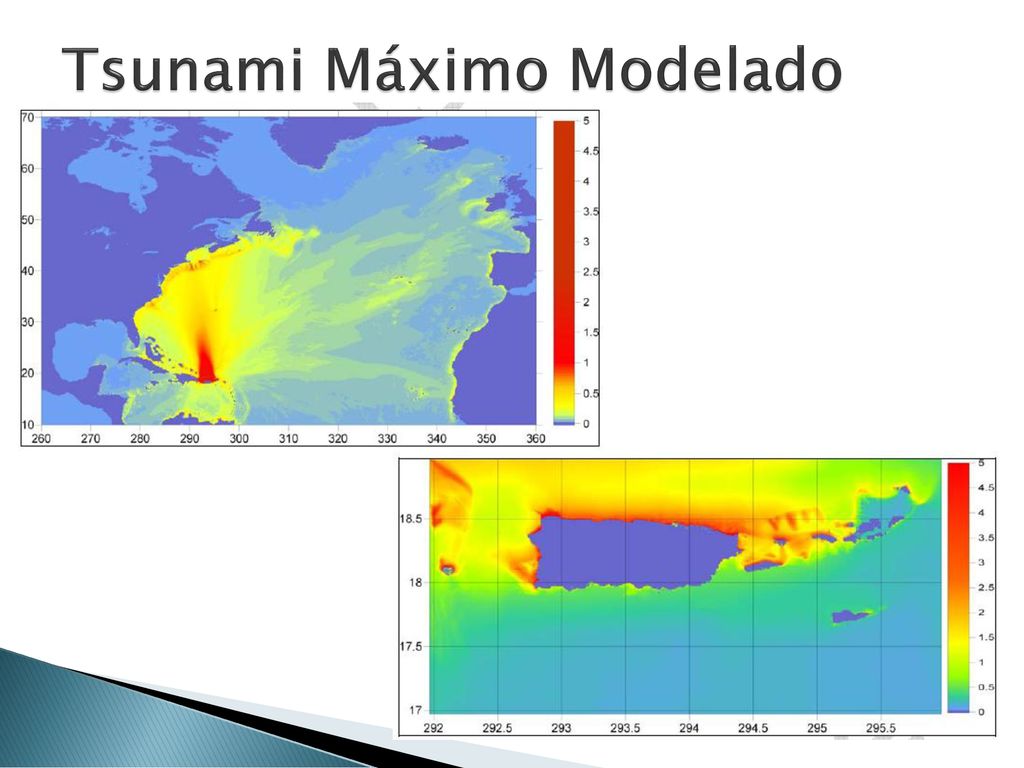 Tsunami Máximo Modelado

70
60
50
40
30
20
10
260 270 280 290 300 310 320 330 340 350 360

5
4.5
4
3.5
3
2.5
2
1.5
1
0.5
0

18.5
18
17.5
17
292 292.5 293 293.5 294 294.5 295 295.5

5
4.5
4
3.5
3
2.5
2
1.5
1
0.5
0